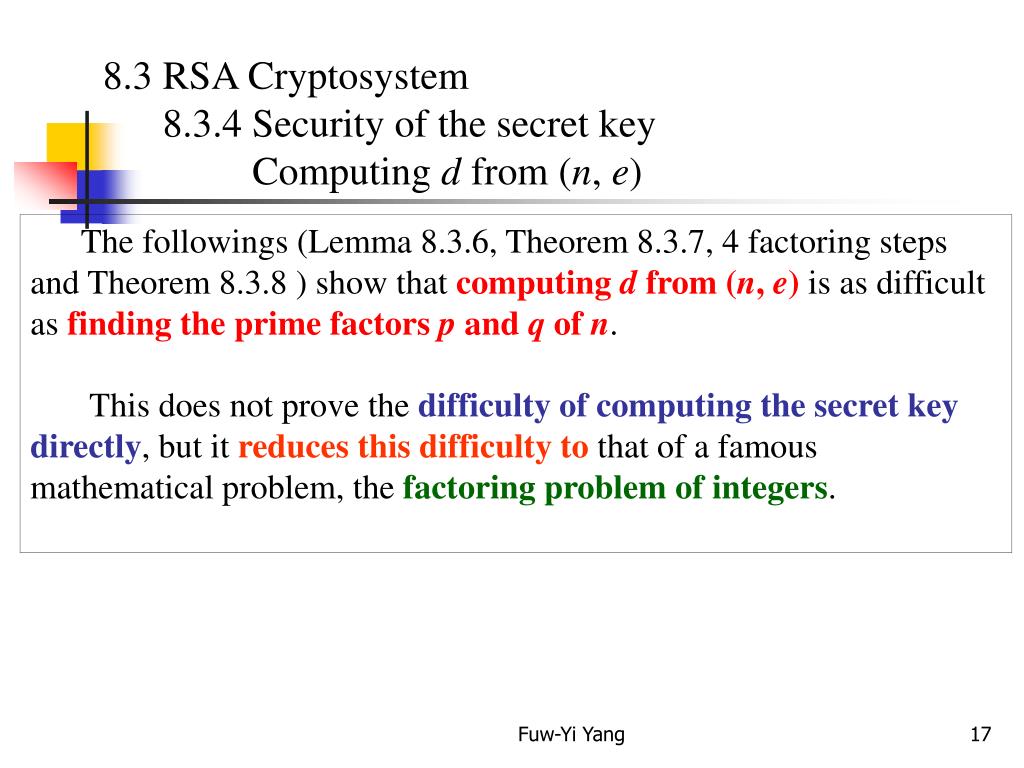 8.3 RSA Cryptosystem
8.3.4 Security of the secret key
Computing $d$ from ($n$, $e$)

The followings (Lemma 8.3.6, Theorem 8.3.7, 4 factoring steps and Theorem 8.3.8 ) show that computing $d$ from ($n$, $e$) is as difficult as finding the prime factors $p$ and $q$ of $n$.

This does not prove the difficulty of computing the secret key directly, but it reduces this difficulty to that of a famous mathematical problem, the factoring problem of integers.

Fuw-Yi Yang

17